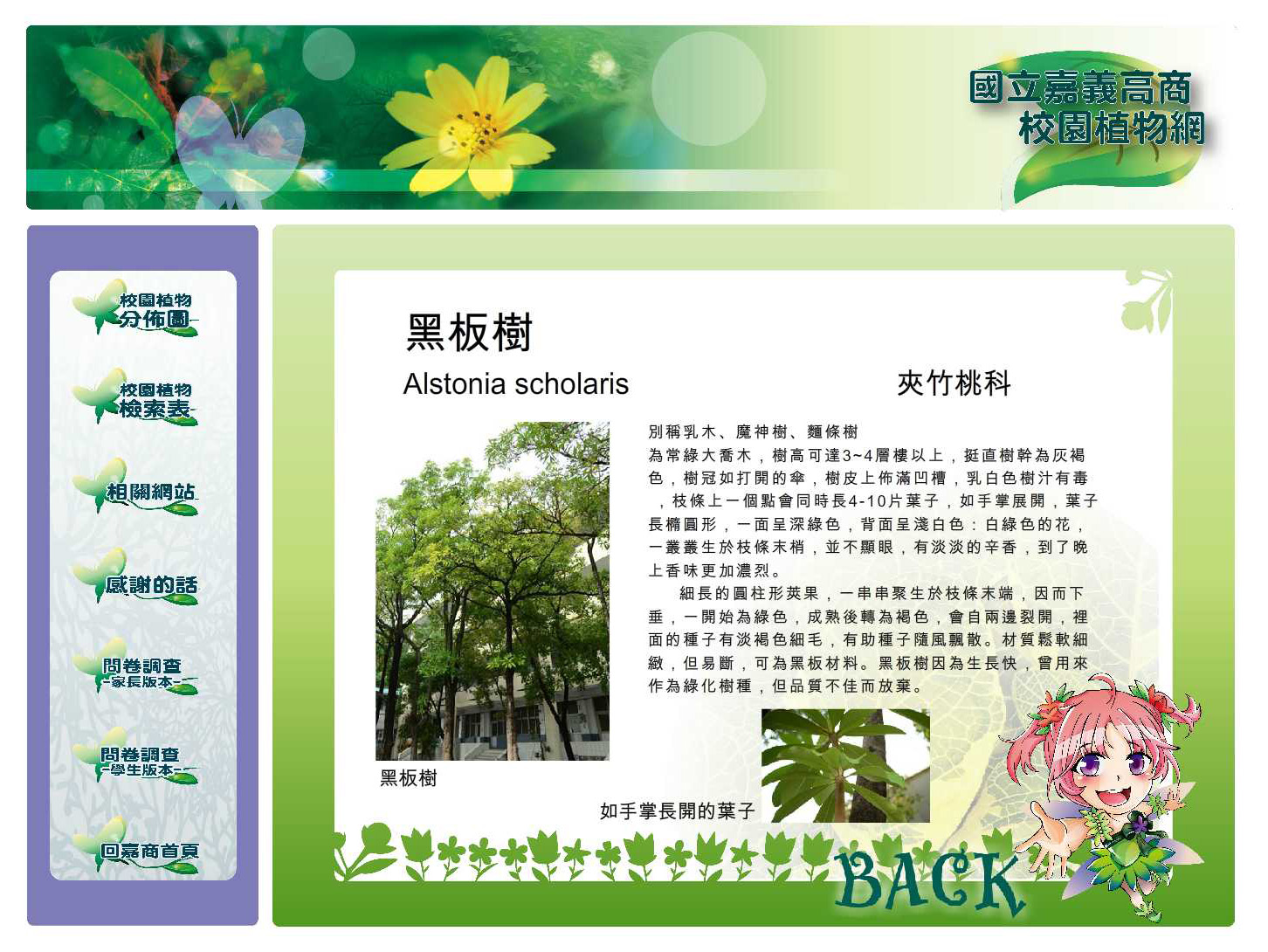 國立嘉義高商
校園植物網

校園植物
分佈圖

校園植物
檢索表

相關網站

感謝的話

問卷調查
-家長版本-

問卷調查
-學生版本-

回嘉商首頁

黑板樹

Alstonia scholaris

夾竹桃科

別稱乳木、魔神樹、麵條樹
為常綠大喬木，樹高可達3~4層樓以上，挺直樹幹為灰褐色，樹冠如打開的傘，樹皮上佈滿凹槽，乳白色樹汁有毒，枝條上一個點會同時長4-10片葉子，如手掌展開，葉子長橢圓形，一面呈深綠色，背面呈淺白色：白綠色的花，一叢叢生於枝條末梢，並不顯眼，有淡淡的辛香，到了晚上香味更加濃烈。

細長的圓柱形莢果，一串串聚生於枝條末端，因而下垂，一開始為綠色，成熟後轉為褐色，會自兩邊裂開，裡面的種子有淡褐色細毛，有助種子隨風飄散。材質鬆軟細緻，但易斷，可為黑板材料。黑板樹因為生長快，曾用來作為綠化樹種，但品質不佳而放棄。

黑板樹

如手掌長開的葉子

BACK